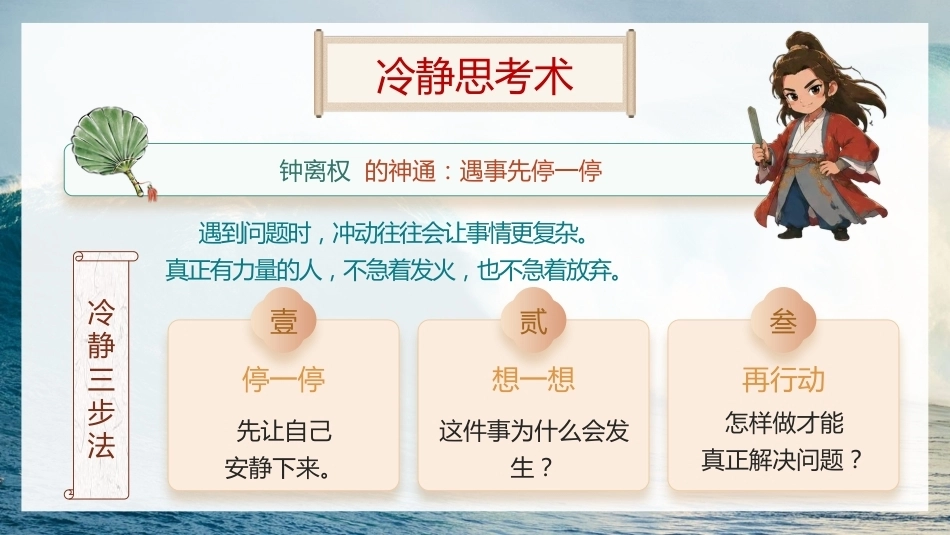 冷静思考术

钟离权 的神通：遇事先停一停

遇到问题时，冲动往往会让事情更复杂。
真正有力量的人，不急着发火，也不急着放弃。

冷静三步法

壹
停一停
先让自己安静下来。

贰
想一想
这件事为什么会发生？

叁
再行动
怎样做才能真正解决问题？